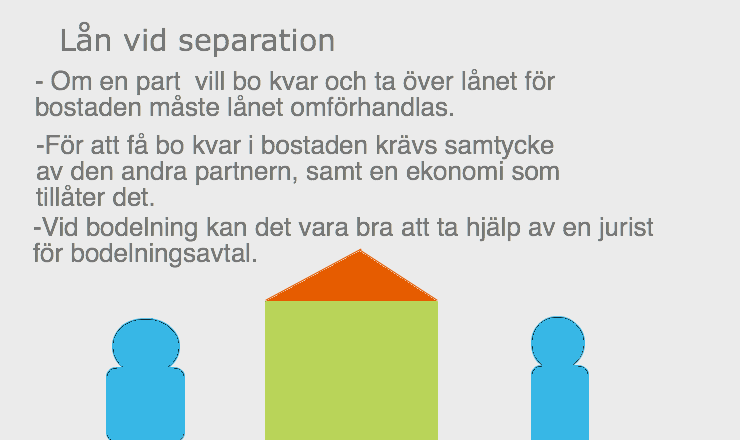 Lån vid separation

- Om en part vill bo kvar och ta över lånet för bostaden måste lånet omförhandlas.

-För att få bo kvar i bostaden krävs samtycke av den andra partnern, samt en ekonomi som tillåter det.

-Vid bodelning kan det vara bra att ta hjälp av en jurist för bodelningsavtal.